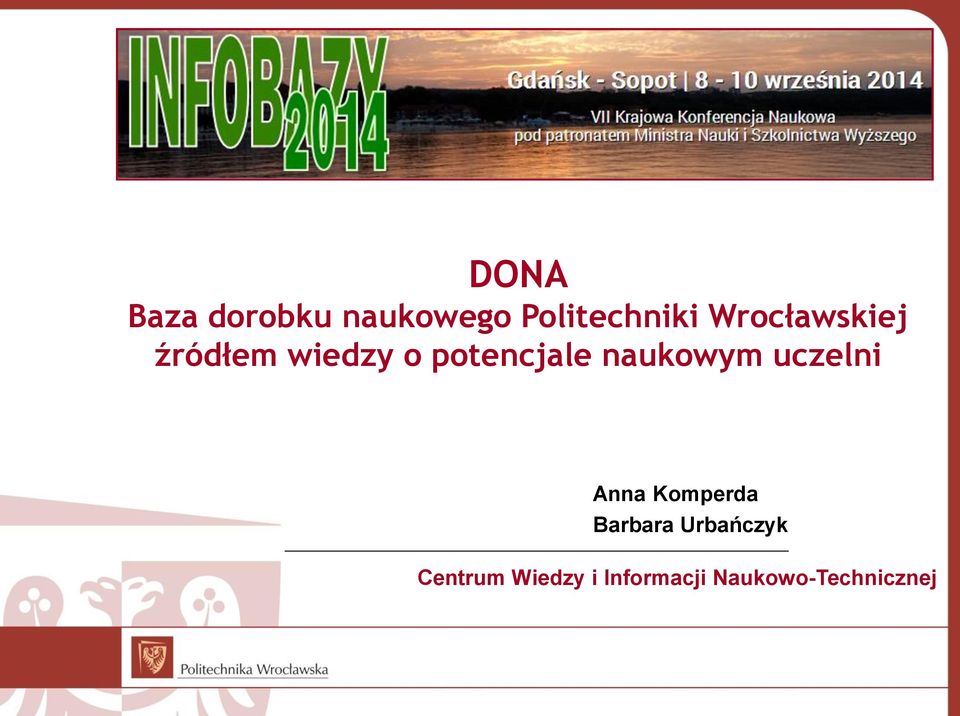 INFOBAZY 2014

Gdańsk - Sopot | 8 - 10 września 2014

VII Krajowa Konferencja Naukowa pod patronatem Ministra Nauki i Szkolnictwa Wyższego

DONA
Baza dorobku naukowego Politechniki Wrocławskiej źródłem wiedzy o potencjale naukowym uczelni

Anna Komperda
Barbara Urbańczyk

Centrum Wiedzy i Informacji Naukowo-Technicznej

Politechnika Wrocławska